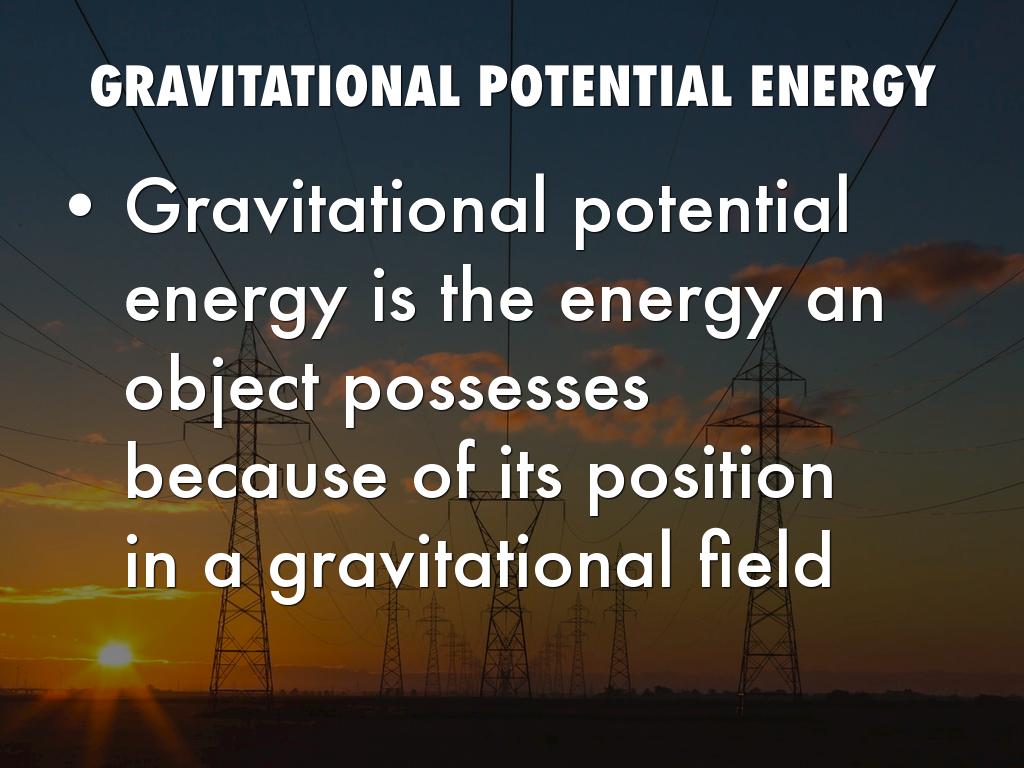 GRAVITATIONAL POTENTIAL ENERGY

• Gravitational potential energy is the energy an object possesses because of its position in a gravitational field